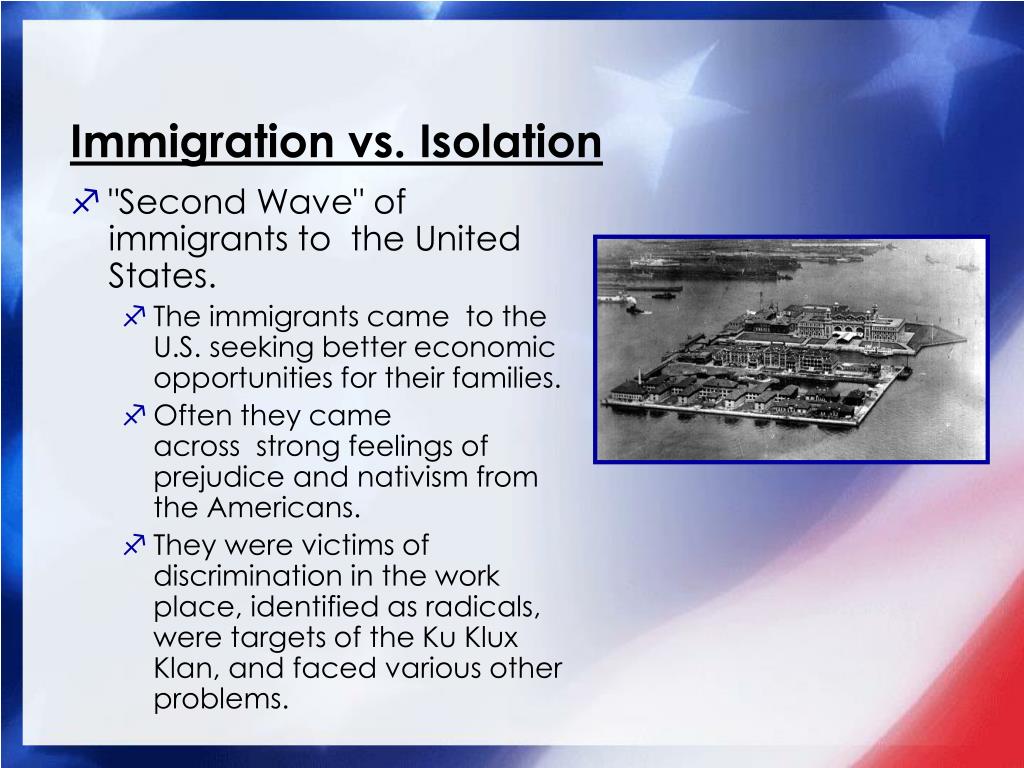 Immigration vs. Isolation

"Second Wave" of immigrants to the United States.

The immigrants came to the U.S. seeking better economic opportunities for their families.

Often they came across strong feelings of prejudice and nativism from the Americans.

They were victims of discrimination in the work place, identified as radicals, were targets of the Ku Klux Klan, and faced various other problems.